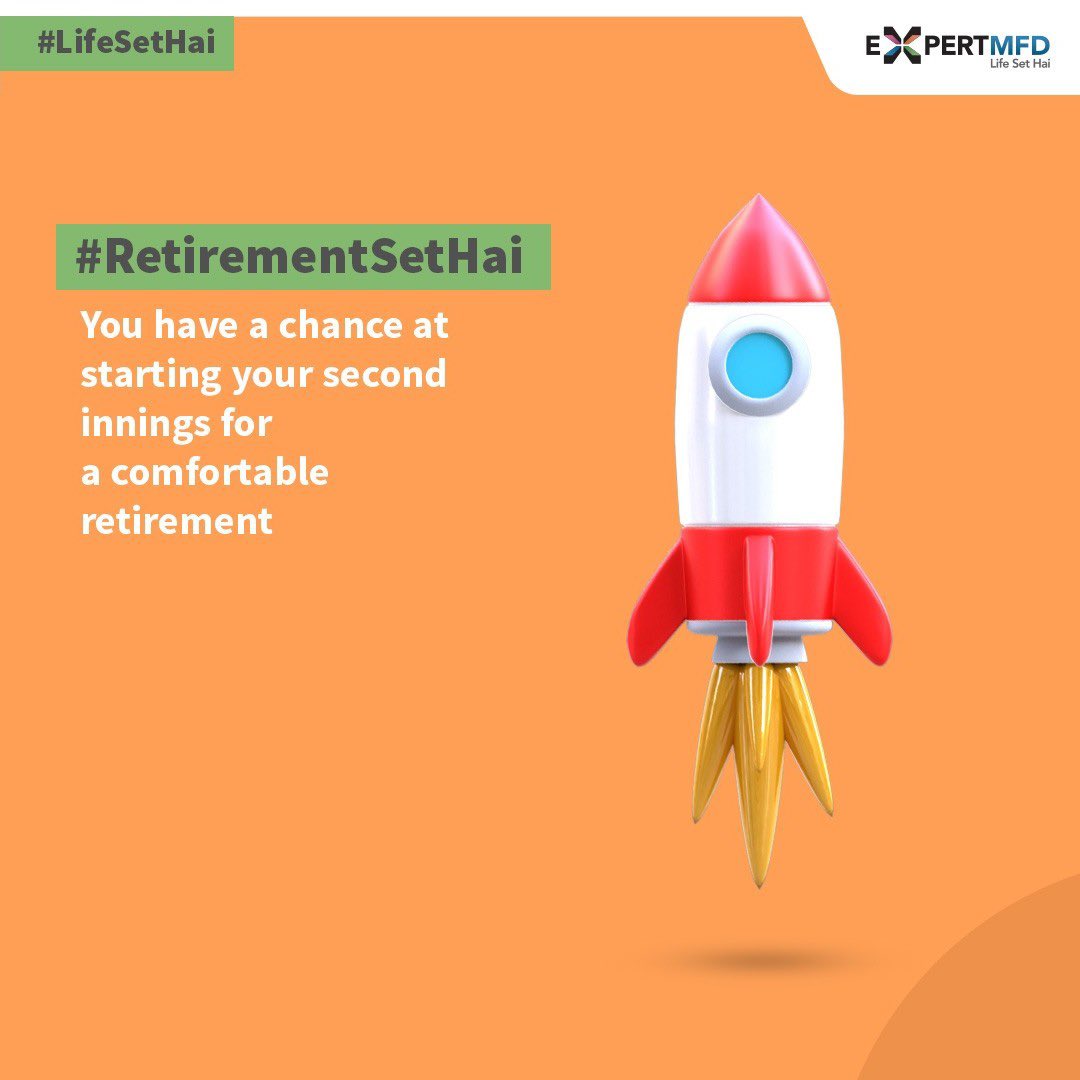 #LifeSetHai

EXPERTMFD
Life Set Hai

#RetirementSetHai

You have a chance at starting your second innings for a comfortable retirement